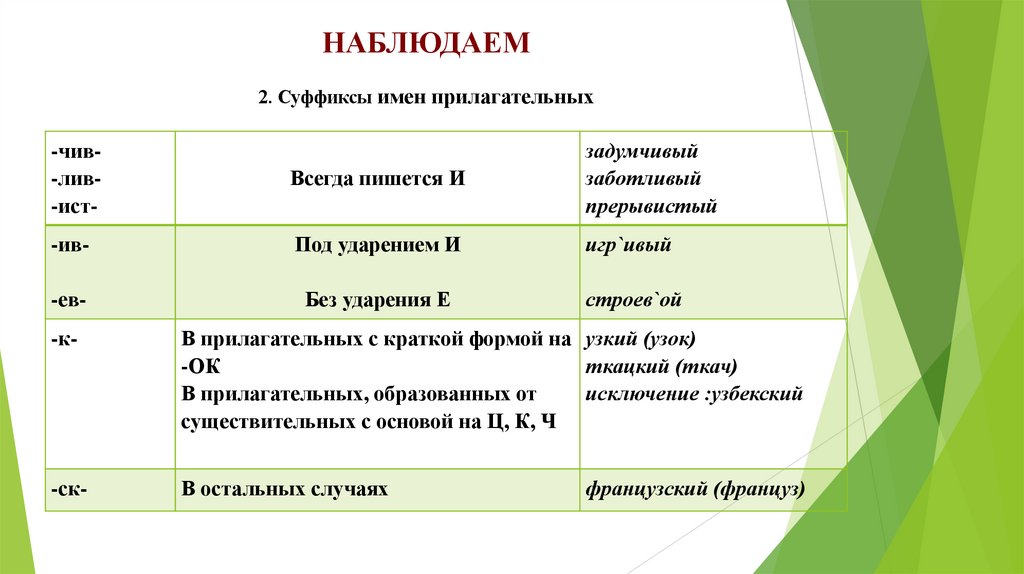 НАБЛЮДАЕМ

2. Суффиксы имен прилагательных

| | | |
|---|---|---|
| -чив- -лив- -ист- | Всегда пишется И | задумчивый заботливый прерывистый |
| -ив- -ев- | Под ударением И Без ударения Е | игр`ивый строев`ой |
| -к- | В прилагательных с краткой формой на -ОК В прилагательных, образованных от существительных с основой на Ц, К, Ч | узкий (узок) ткацкий (ткач) исключение :узбекский |
| -ск- | В остальных случаях | французский (француз) |